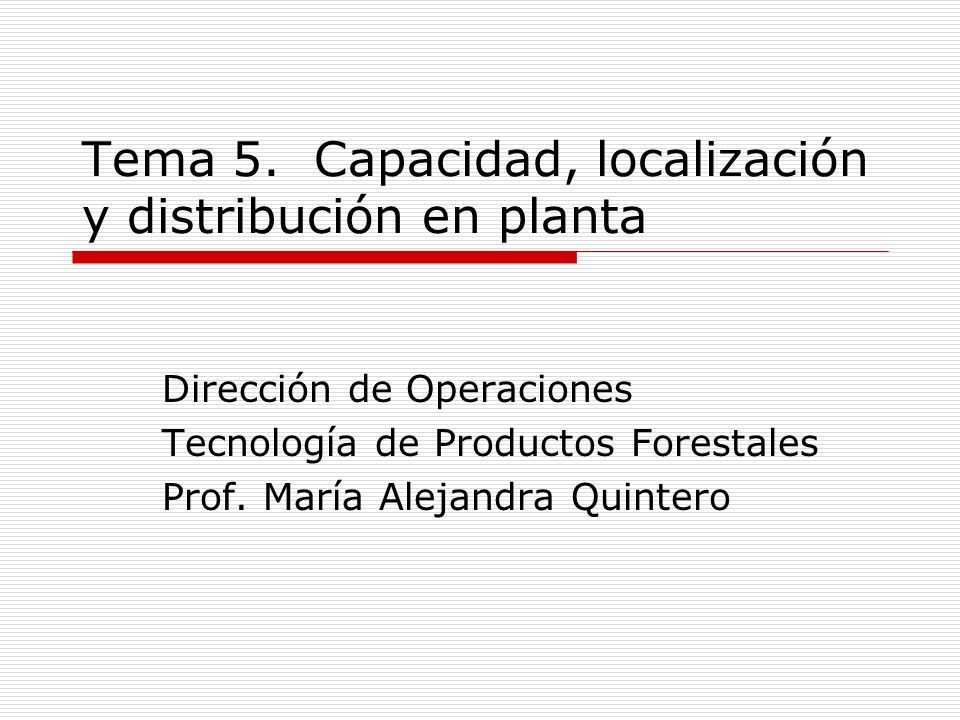 Tema 5.  Capacidad, localización y distribución en planta

Dirección de Operaciones
Tecnología de Productos Forestales
Prof. María Alejandra Quintero